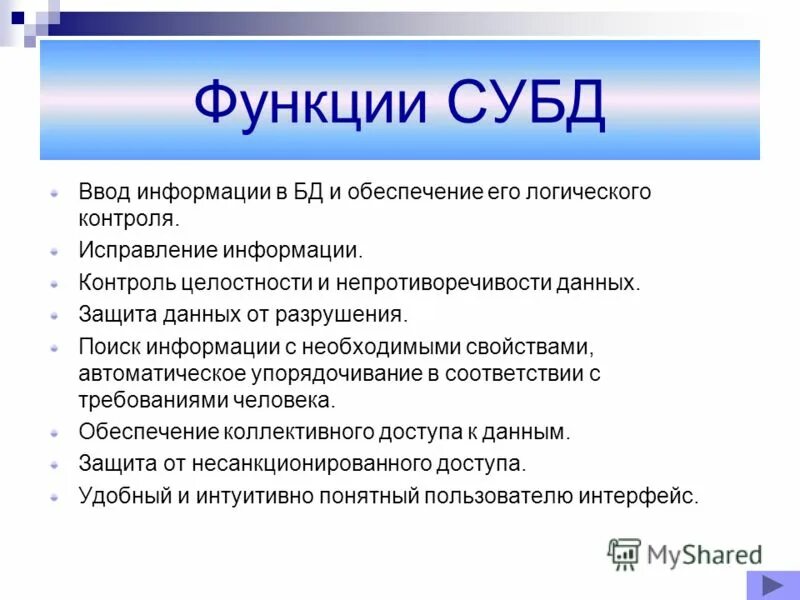 Функции СУБД

Ввод информации в БД и обеспечение его логического контроля.

Исправление информации.

Контроль целостности и непротиворечивости данных.

Защита данных от разрушения.

Поиск информации с необходимыми свойствами, автоматическое упорядочивание в соответствии с требованиями человека.

Обеспечение коллективного доступа к данным.

Защита от несанкционированного доступа.

Удобный и интуитивно понятный пользователю интерфейс.

MyShared